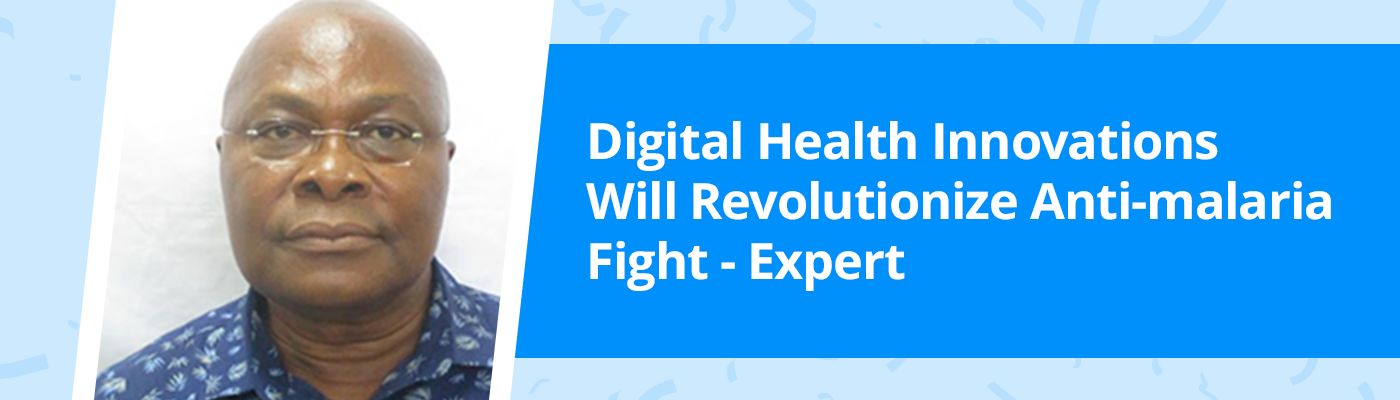 Digital Health Innovations Will Revolutionize Anti-malaria Fight - Expert